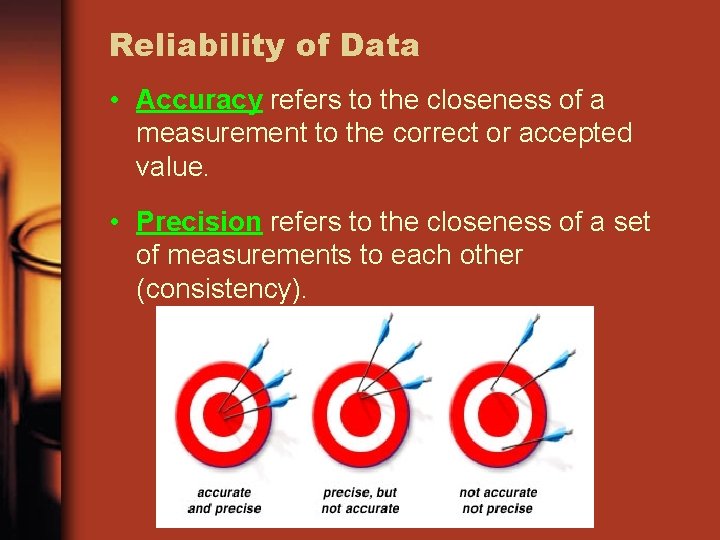 Reliability of Data

• Accuracy refers to the closeness of a measurement to the correct or accepted value.

• Precision refers to the closeness of a set of measurements to each other (consistency).

accurate and precise

precise, but not accurate

not accurate not precise